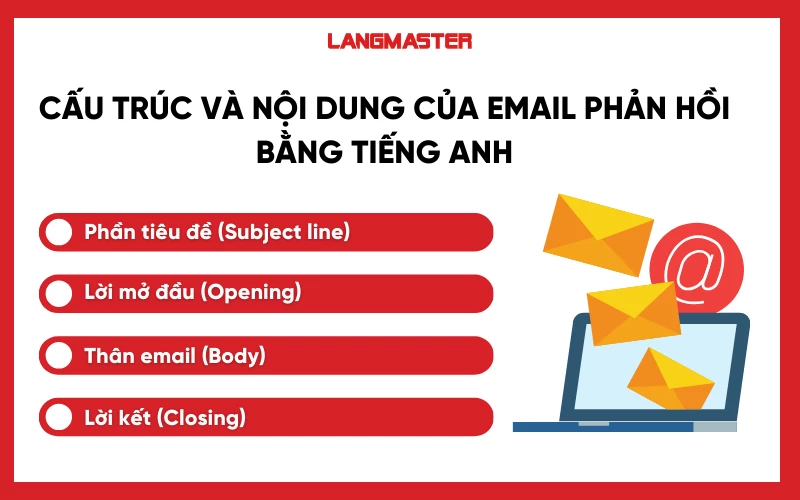 LANGMASTER

CẤU TRÚC VÀ NỘI DUNG CỦA EMAIL PHẢN HỒI BẰNG TIẾNG ANH

Phần tiêu đề (Subject line)

Lời mở đầu (Opening)

Thân email (Body)

Lời kết (Closing)

@